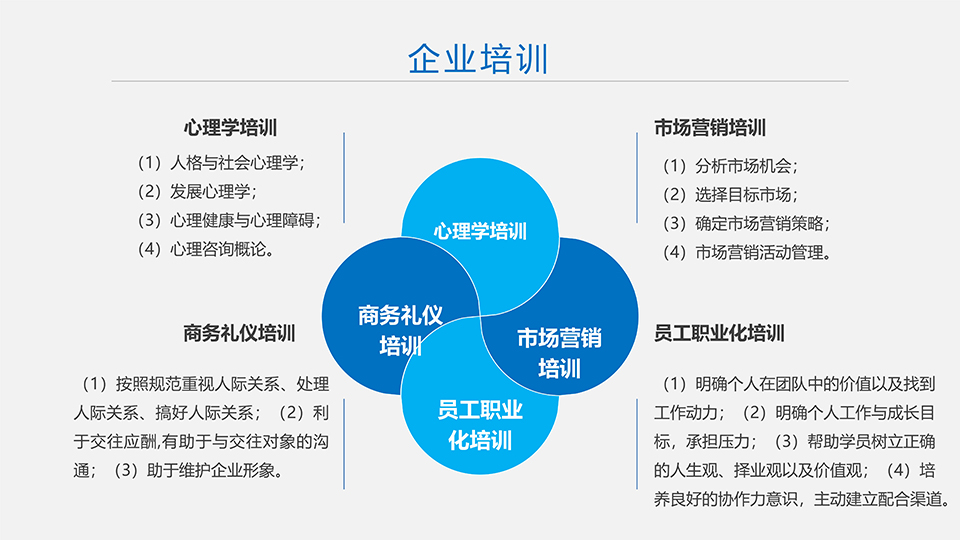 企业培训

心理学培训

（1）人格与社会心理学；
（2）发展心理学；
（3）心理健康与心理障碍；
（4）心理咨询概论。

商务礼仪培训

（1）按照规范重视人际关系、处理人际关系、搞好人际关系；（2）利于交往应酬,有助于与交往对象的沟通；（3）助于维护企业形象。

心理学培训

商务礼仪培训

市场营销培训

员工职业化培训

市场营销培训

（1）分析市场机会；
（2）选择目标市场；
（3）确定市场营销策略；
（4）市场营销活动管理。

员工职业化培训

（1）明确个人在团队中的价值以及找到工作动力；（2）明确个人工作与成长目标，承担压力；（3）帮助学员树立正确的人生观、择业观以及价值观；（4）培养良好的协作力意识，主动建立配合渠道。